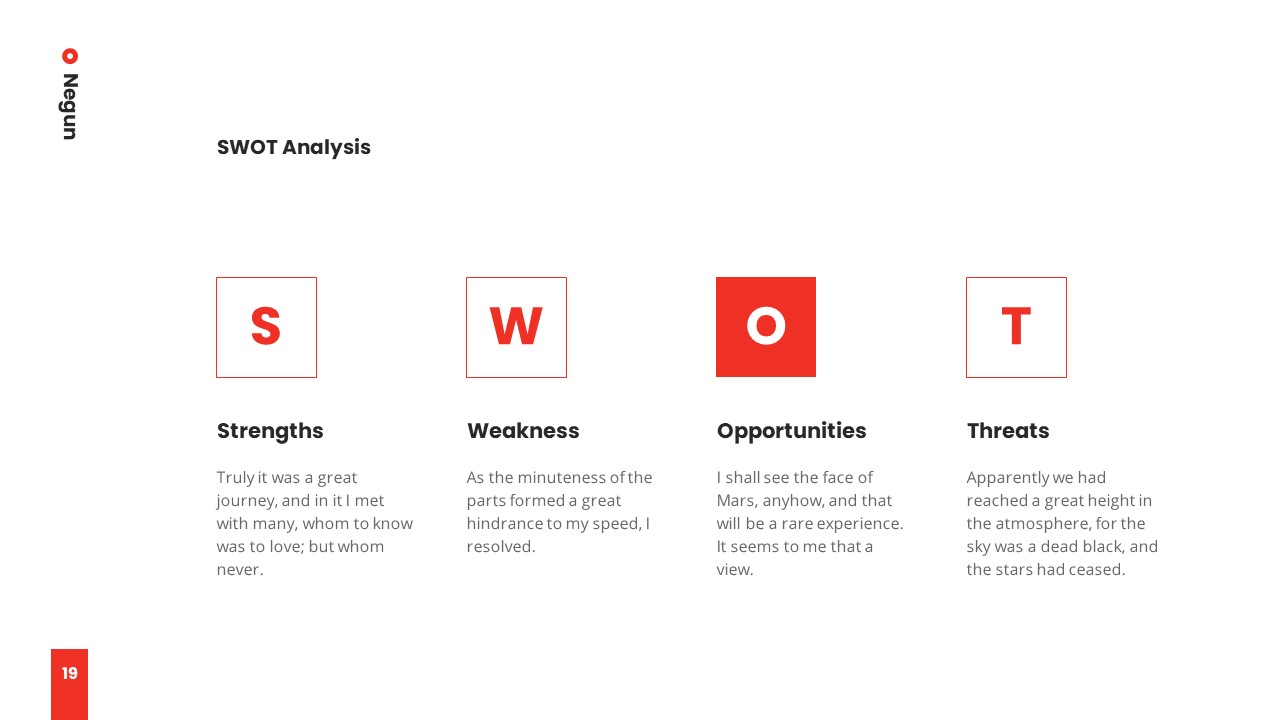 Negun

SWOT Analysis

S

Strengths

Truly it was a great journey, and in it I met with many, whom to know was to love; but whom never.

W

Weakness

As the minuteness of the parts formed a great hindrance to my speed, I resolved.

O

Opportunities

I shall see the face of Mars, anyhow, and that will be a rare experience. It seems to me that a view.

T

Threats

Apparently we had reached a great height in the atmosphere, for the sky was a dead black, and the stars had ceased.

19